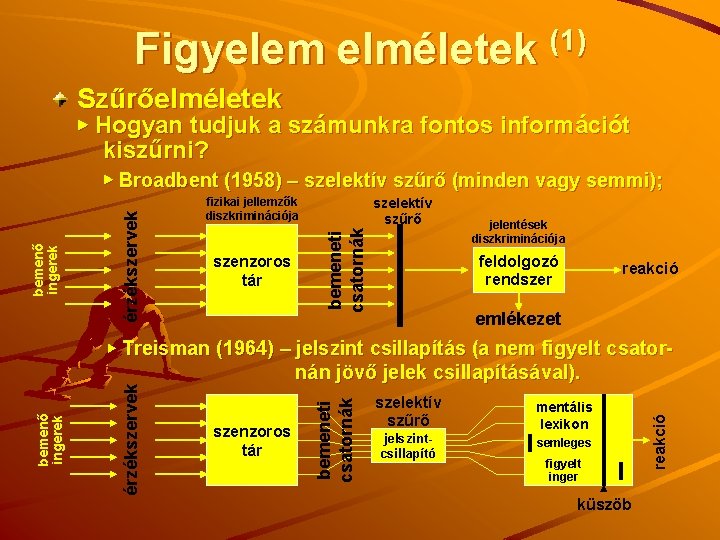 Figyelem elméletek $^{(1)}$

Szűrőelméletek

Hogyan tudjuk a számunkra fontos információt kiszűrni?

Broadbent (1958) – szelektív szűrő (minden vagy semmi);

bemenő ingerek

érzékszervek

fizikai jellemzők diszkriminációja

szenzoros tár

bemeneti csatornák

szelektív szűrő

jelentések diszkriminációja

feldolgozó rendszer

reakció

emlékezet

Treisman (1964) – jelszint csillapítás (a nem figyelt csatornán jövő jelek csillapításával).

bemenő ingerek

érzékszervek

szenzoros tár

bemeneti csatornák

szelektív szűrő

jelszint-csillapító

mentális lexikon

semleges

figyelt inger

reakció

küszöb